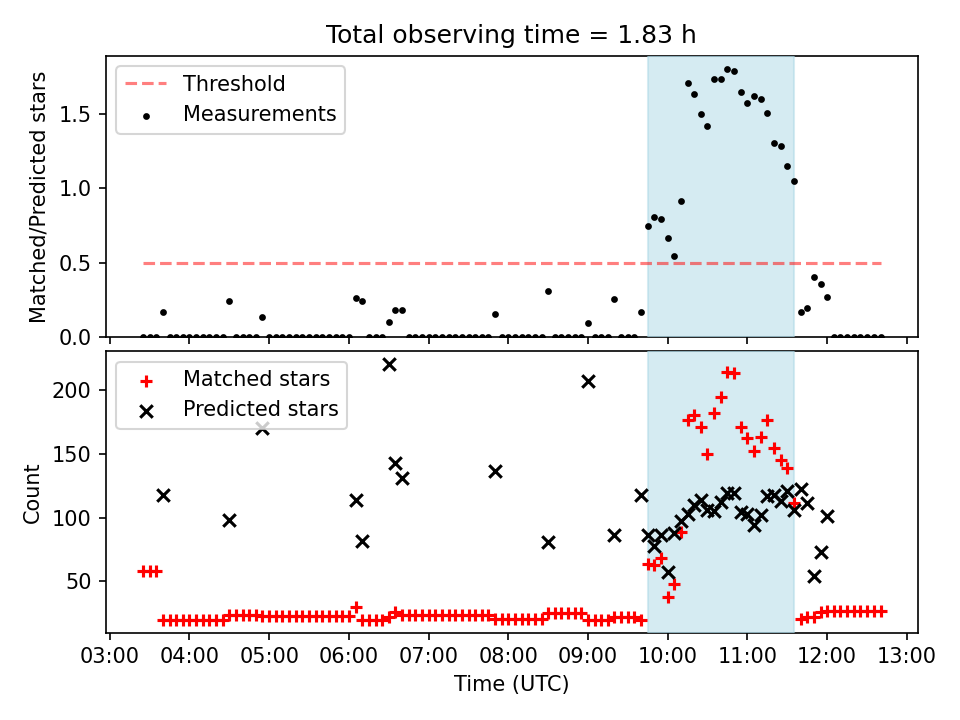 Total observing time = 1.83 h

Threshold
Measurements

Matched/Predicted stars

1.5
1.0
0.5
0.0

Matched stars
Predicted stars

Count

200
150
100
50

03:00 04:00 05:00 06:00 07:00 08:00 09:00 10:00 11:00 12:00 13:00

Time (UTC)